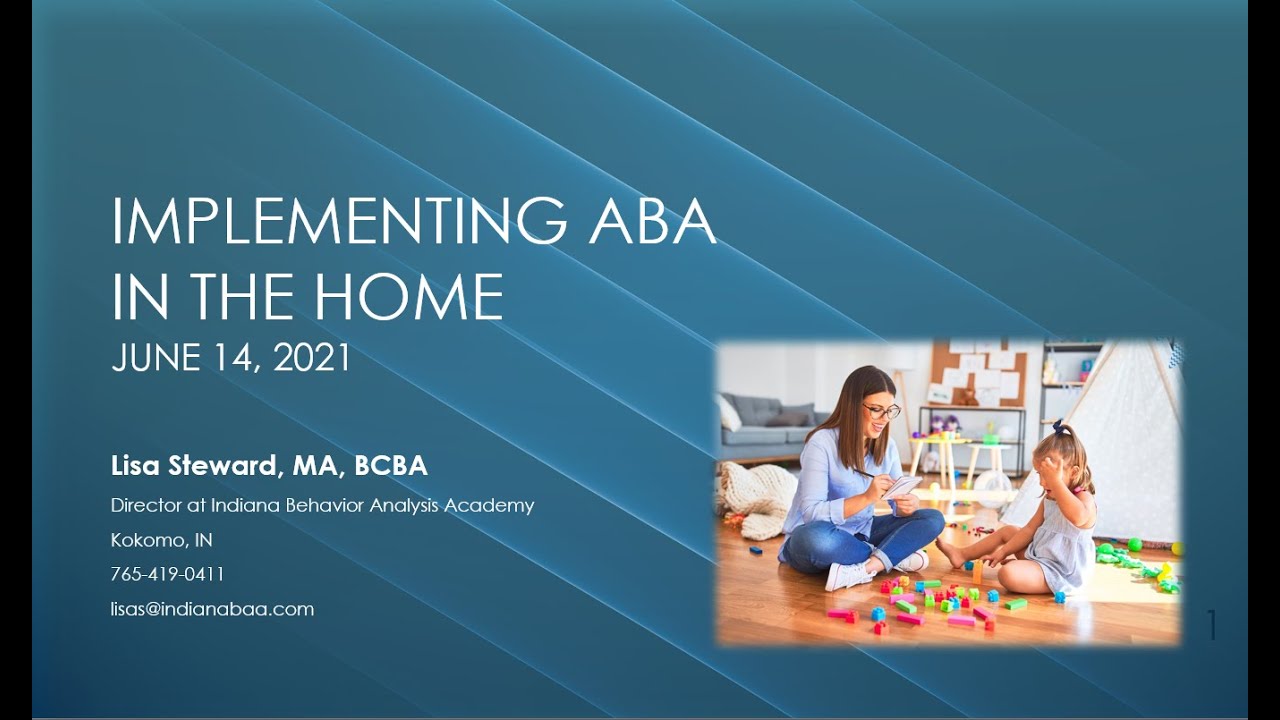 IMPLEMENTING ABA IN THE HOME
JUNE 14, 2021

Lisa Steward, MA, BCBA

Director at Indiana Behavior Analysis Academy

Kokomo, IN

765-419-0411

lisas@indianabaa.com

1